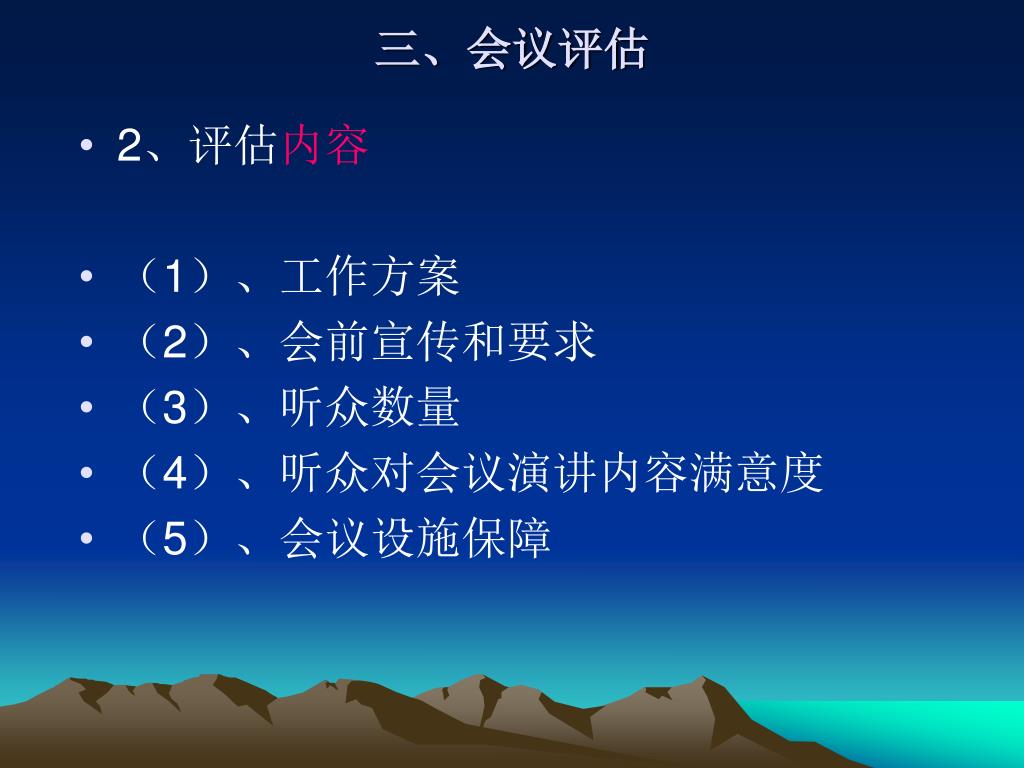 三、会议评估

• 2、评估内容

• （1）、工作方案
• （2）、会前宣传和要求
• （3）、听众数量
• （4）、听众对会议演讲内容满意度
• （5）、会议设施保障